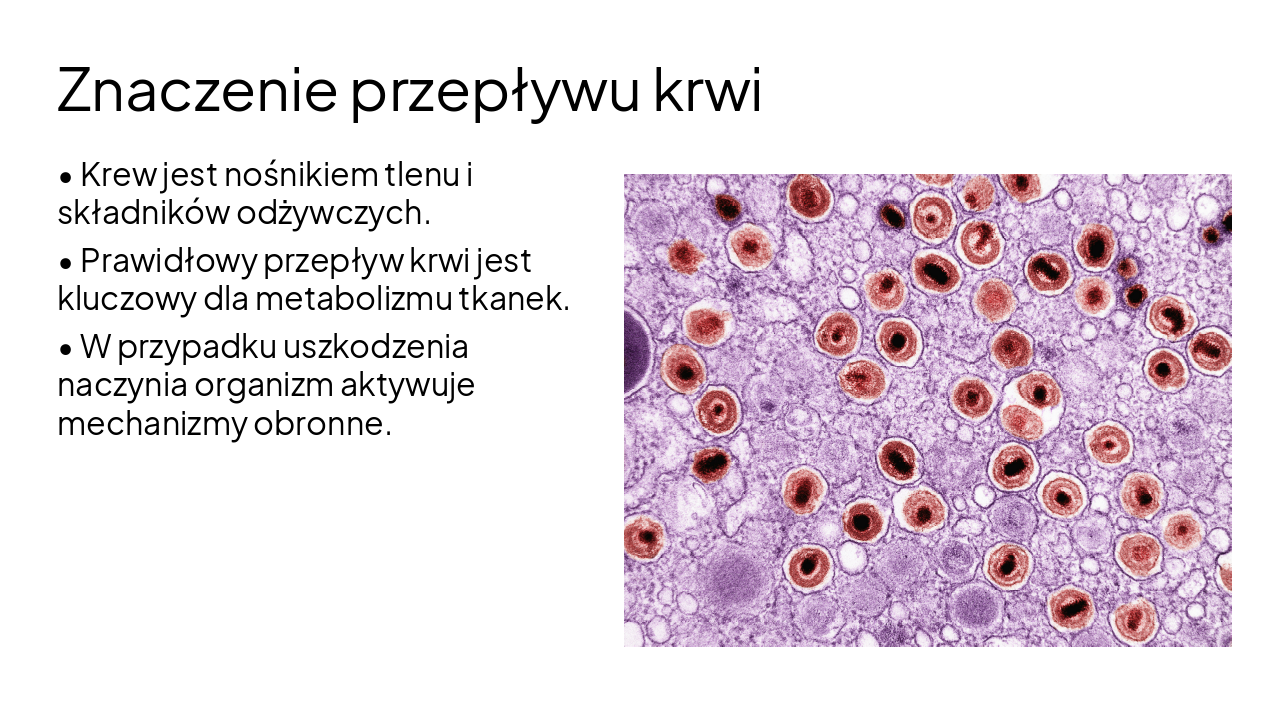 Znaczenie przepływu krwi

• Krew jest nośnikiem tlenu i składników odżywczych.

• Prawidłowy przepływ krwi jest kluczowy dla metabolizmu tkanek.

• W przypadku uszkodzenia naczynia organizm aktywuje mechanizmy obronne.